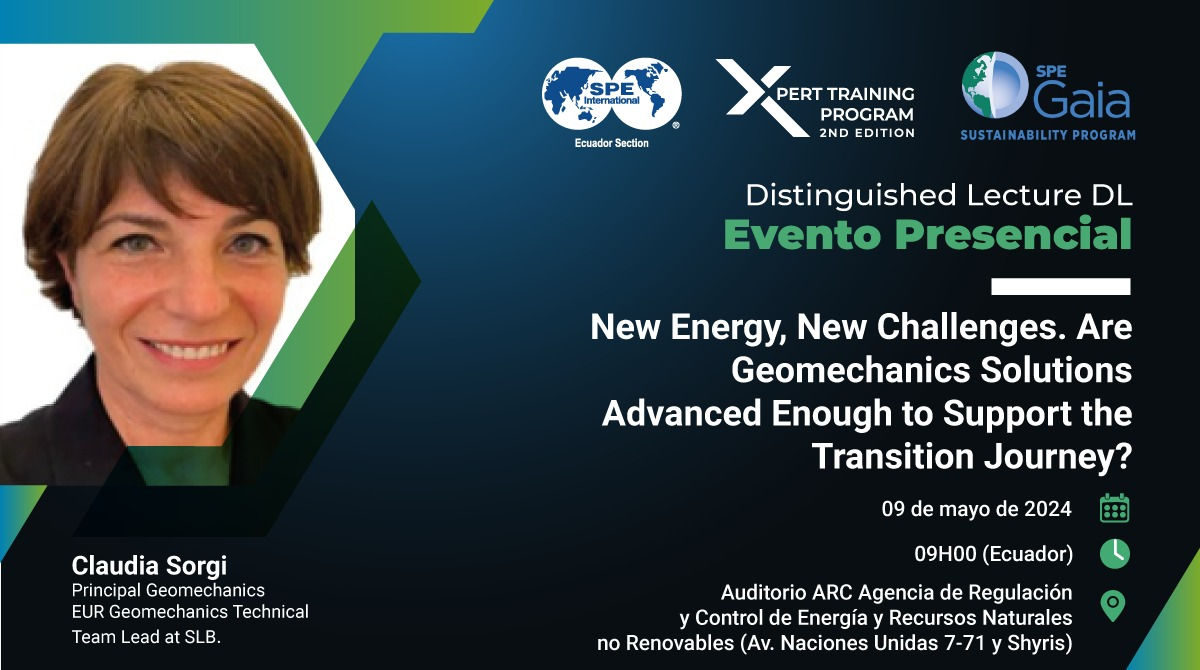 SPE International
Ecuador Section

XPERT TRAINING PROGRAM
2ND EDITION

SPE Gaia
SUSTAINABILITY PROGRAM

Distinguished Lecture DL
Evento Presencial

New Energy, New Challenges. Are Geomechanics Solutions Advanced Enough to Support the Transition Journey?

09 de mayo de 2024

09H00 (Ecuador)

Auditorio ARC Agencia de Regulación y Control de Energía y Recursos Naturales no Renovables (Av. Naciones Unidas 7-71 y Shyris)

Claudia Sorgi
Principal Geomechanics
EUR Geomechanics Technical Team Lead at SLB.